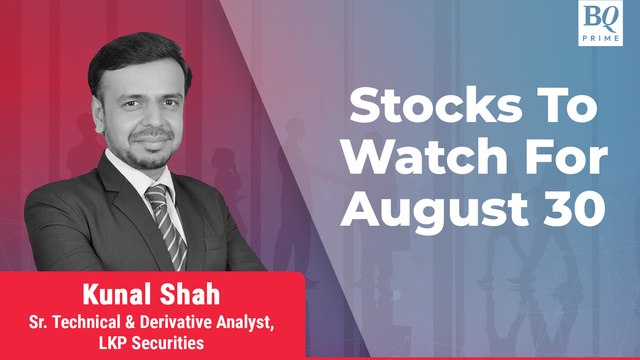 BQ PRIME

Stocks To Watch For August 30

Kunal Shah
Sr. Technical & Derivative Analyst, LKP Securities